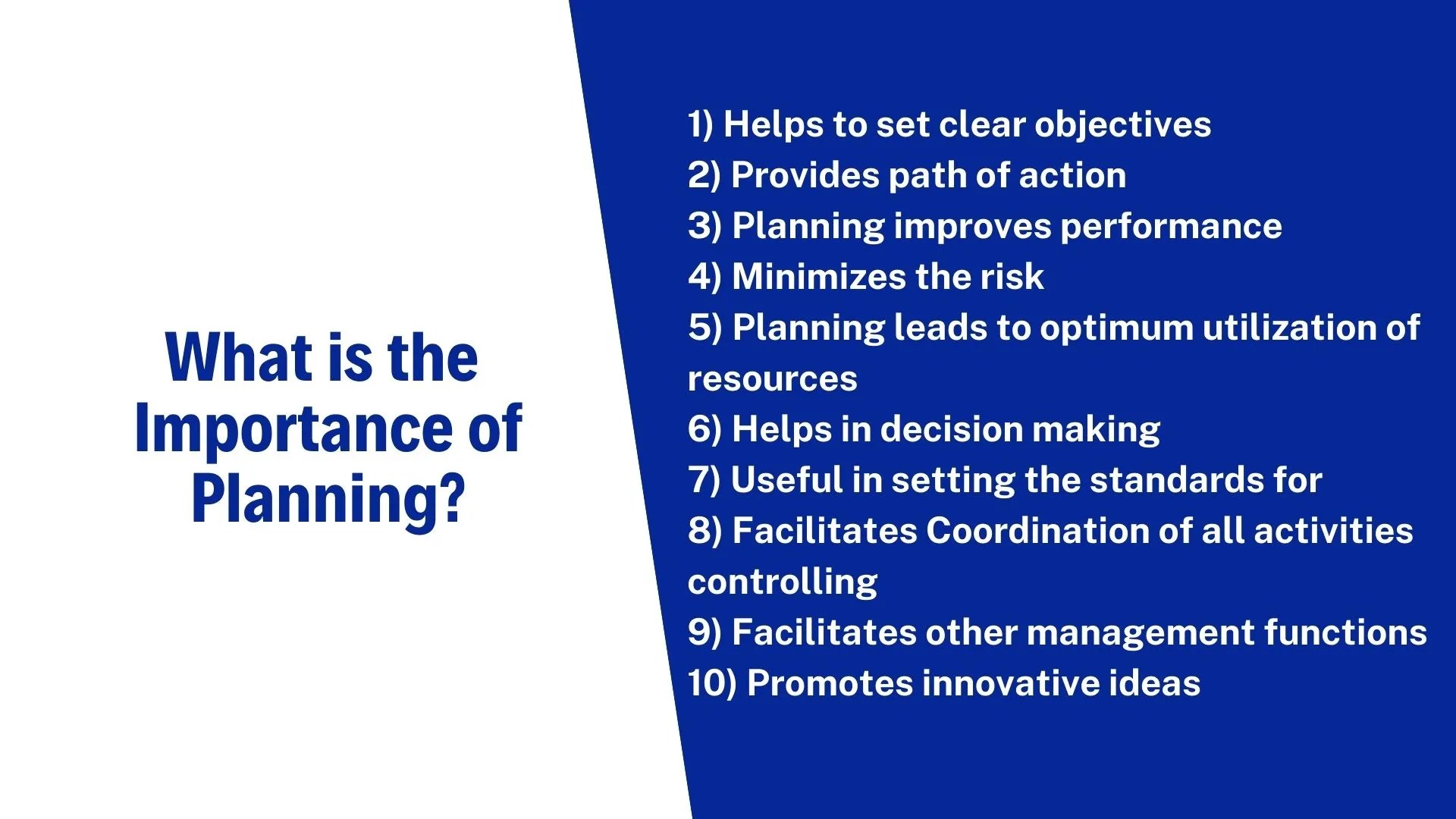 What is the Importance of Planning?

1) Helps to set clear objectives
2) Provides path of action
3) Planning improves performance
4) Minimizes the risk
5) Planning leads to optimum utilization of resources
6) Helps in decision making
7) Useful in setting the standards for
8) Facilitates Coordination of all activities controlling
9) Facilitates other management functions
10) Promotes innovative ideas